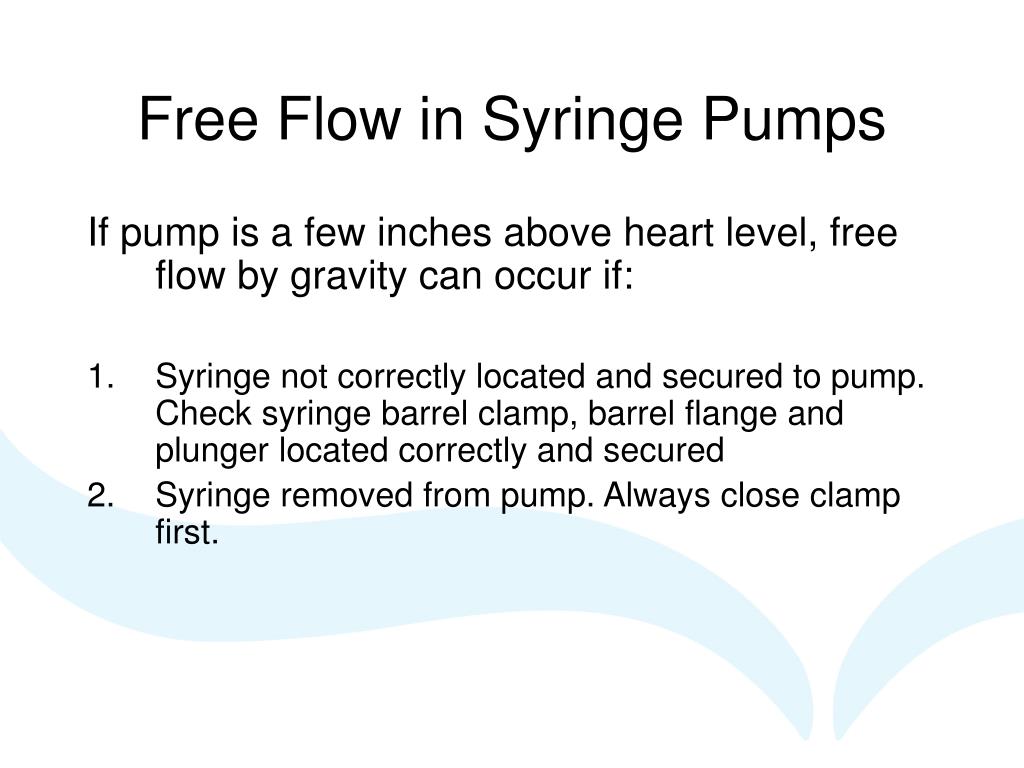 Free Flow in Syringe Pumps

If pump is a few inches above heart level, free flow by gravity can occur if:

1. Syringe not correctly located and secured to pump. Check syringe barrel clamp, barrel flange and plunger located correctly and secured
2. Syringe removed from pump. Always close clamp first.